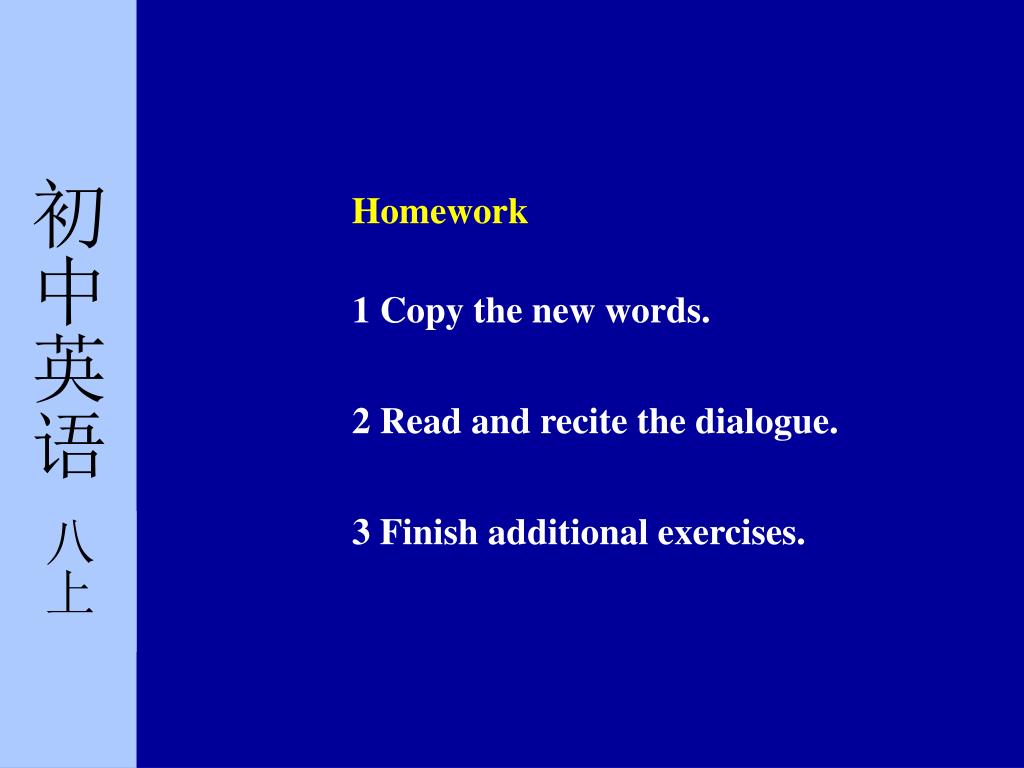 初中英语
八上

Homework

1 Copy the new words.

2 Read and recite the dialogue.

3 Finish additional exercises.